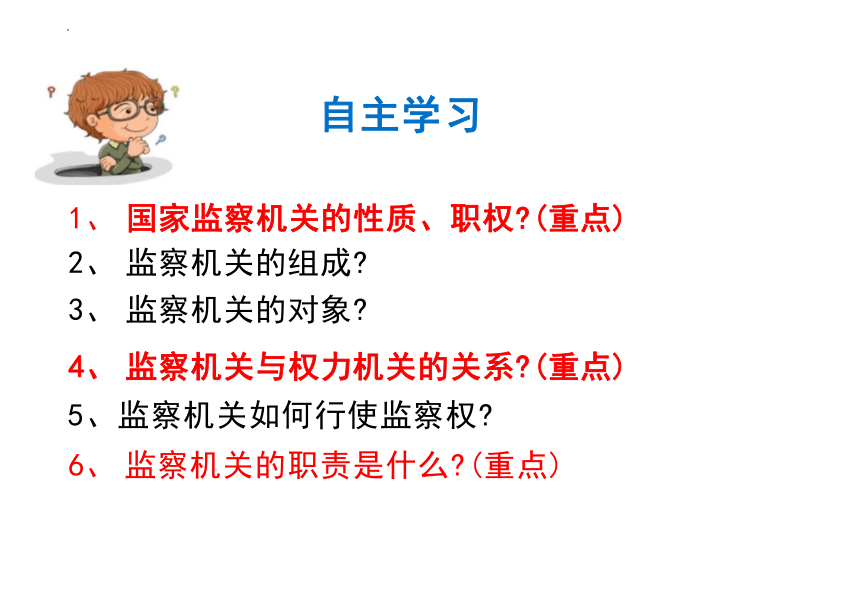 自主学习

1、 国家监察机关的性质、职权?(重点)

2、 监察机关的组成?

3、 监察机关的对象?

4、 监察机关与权力机关的关系?(重点)

5、监察机关如何行使监察权?

6、 监察机关的职责是什么?(重点)